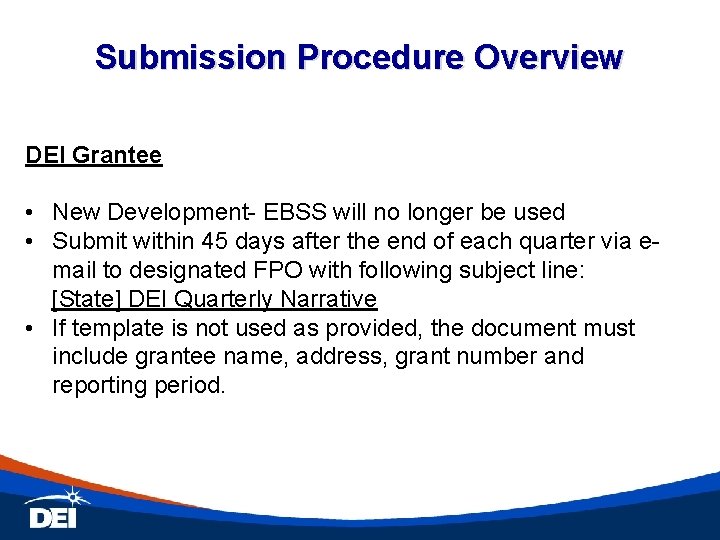 Submission Procedure Overview

DEI Grantee

• New Development- EBSS will no longer be used
• Submit within 45 days after the end of each quarter via e-mail to designated FPO with following subject line: [State] DEI Quarterly Narrative
• If template is not used as provided, the document must include grantee name, address, grant number and reporting period.

DEI